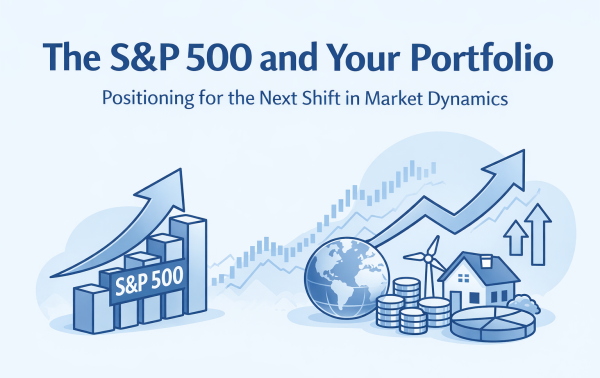 The S&P 500 and Your Portfolio

Positioning for the Next Shift in Market Dynamics

S&P 500